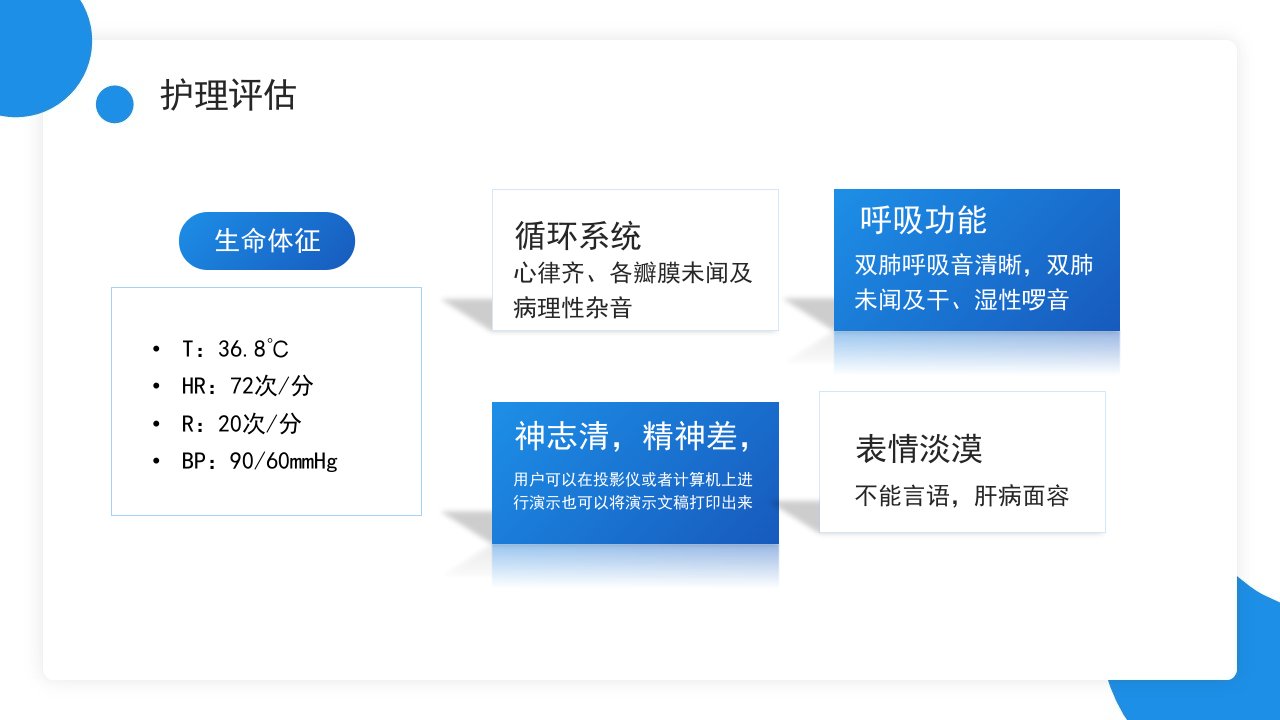 护理评估

生命体征

• T：36.8℃
• HR：72次/分
• R：20次/分
• BP：90/60mmHg

循环系统
心律齐、各瓣膜未闻及病理性杂音

呼吸功能
双肺呼吸音清晰，双肺未闻及干、湿性啰音

神志清，精神差，
用户可以在投影仪或者计算机上进行演示也可以将演示文稿打印出来

表情淡漠
不能言语，肝病面容